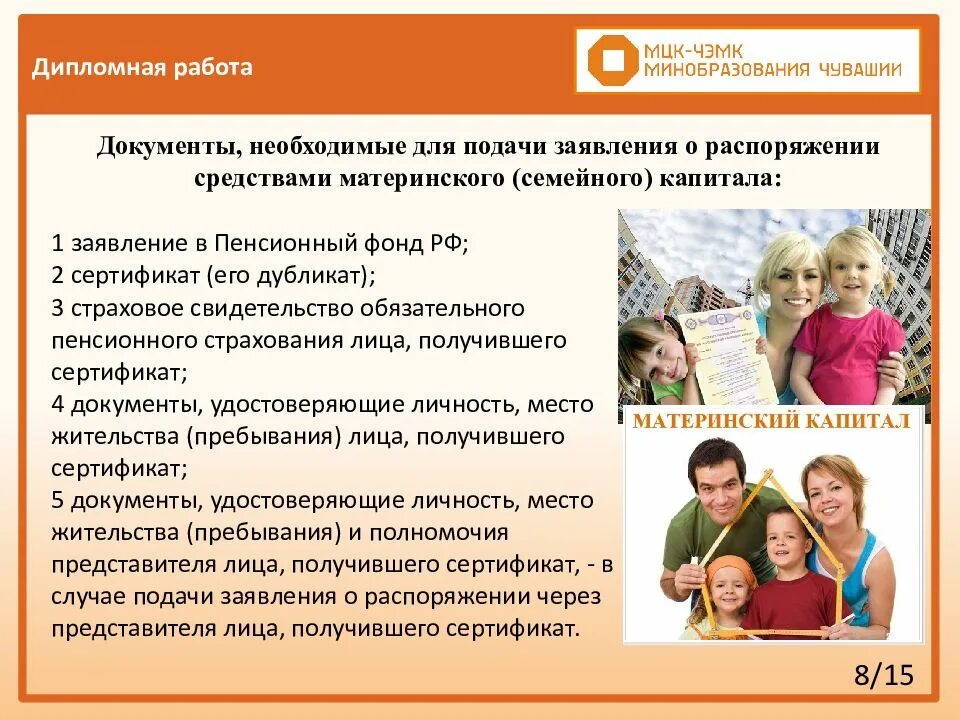 Дипломная работа

МЦК-ЧЭМК
МИНОБРАЗОВАНИЯ ЧУВАШИИ

Документы, необходимые для подачи заявления о распоряжении средствами материнского (семейного) капитала:

1 заявление в Пенсионный фонд РФ;
2 сертификат (его дубликат);
3 страховое свидетельство обязательного пенсионного страхования лица, получившего сертификат;
4 документы, удостоверяющие личность, место жительства (пребывания) лица, получившего сертификат;
5 документы, удостоверяющие личность, место жительства (пребывания) и полномочия представителя лица, получившего сертификат, - в случае подачи заявления о распоряжении через представителя лица, получившего сертификат.

МАТЕРИНСКИЙ КАПИТАЛ

8/15